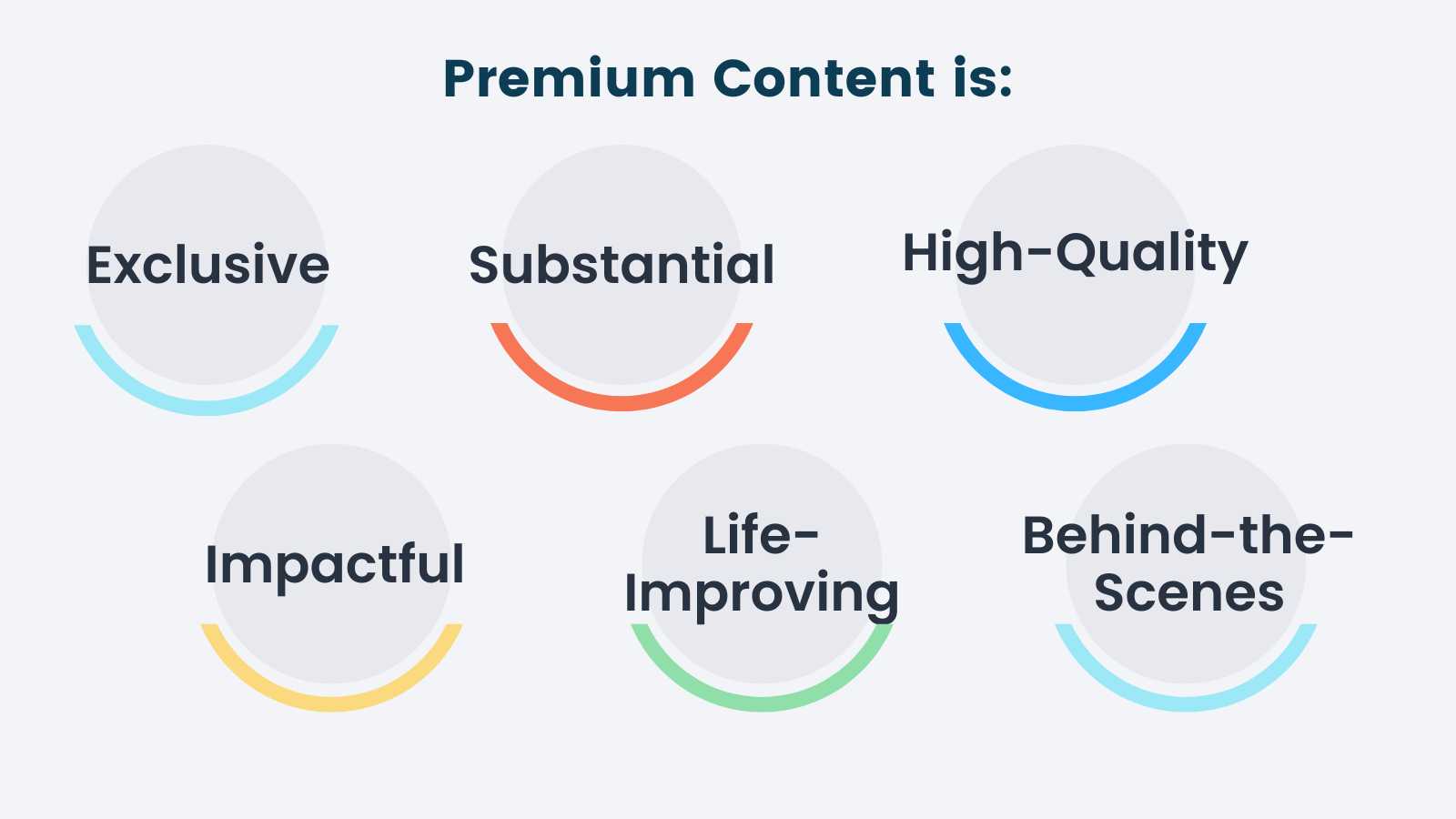 Premium Content is:

Exclusive

Substantial

High-Quality

Impactful

Life-Improving

Behind-the-Scenes